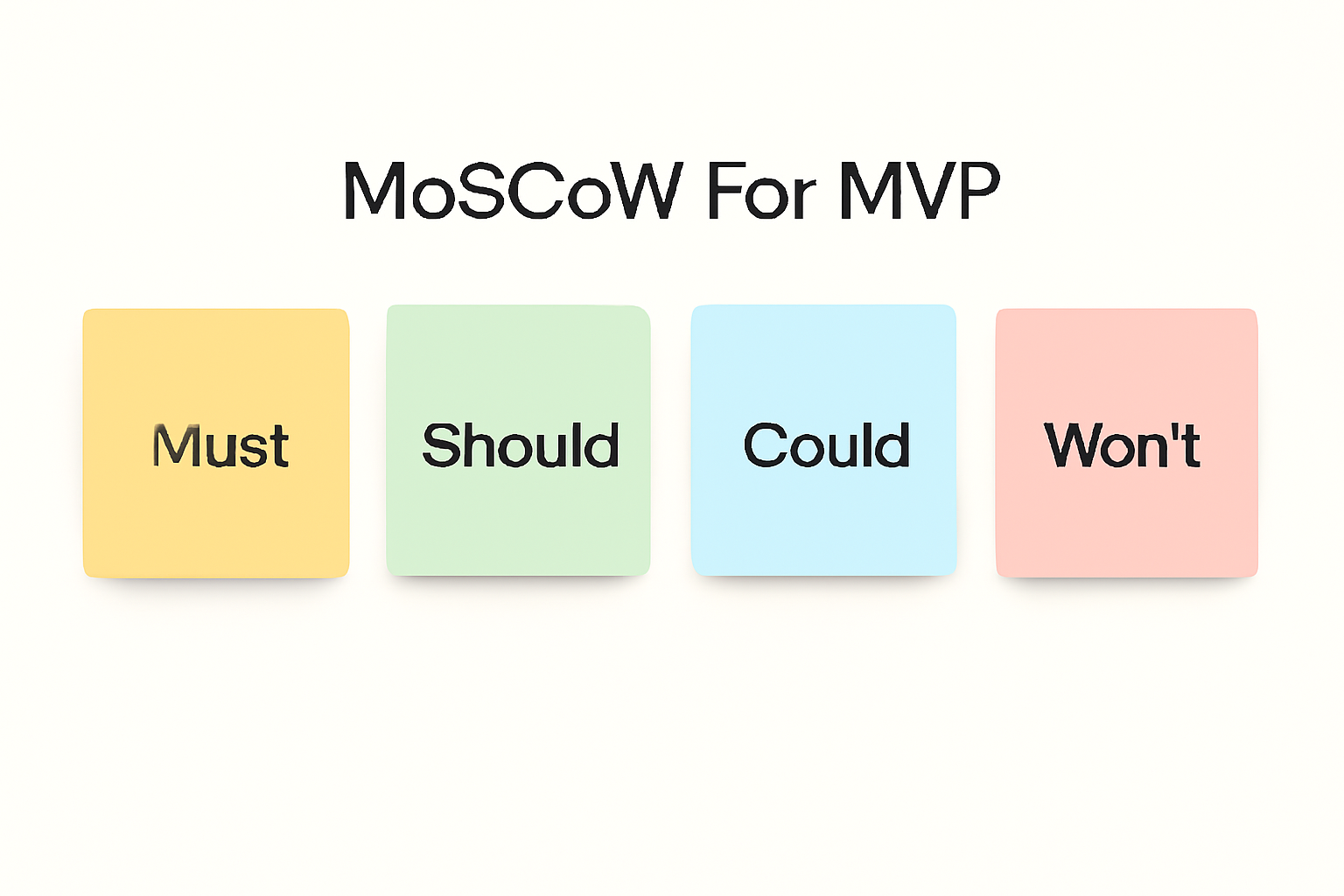 MoSCoW For MVP

Must

Should

Could

Won't